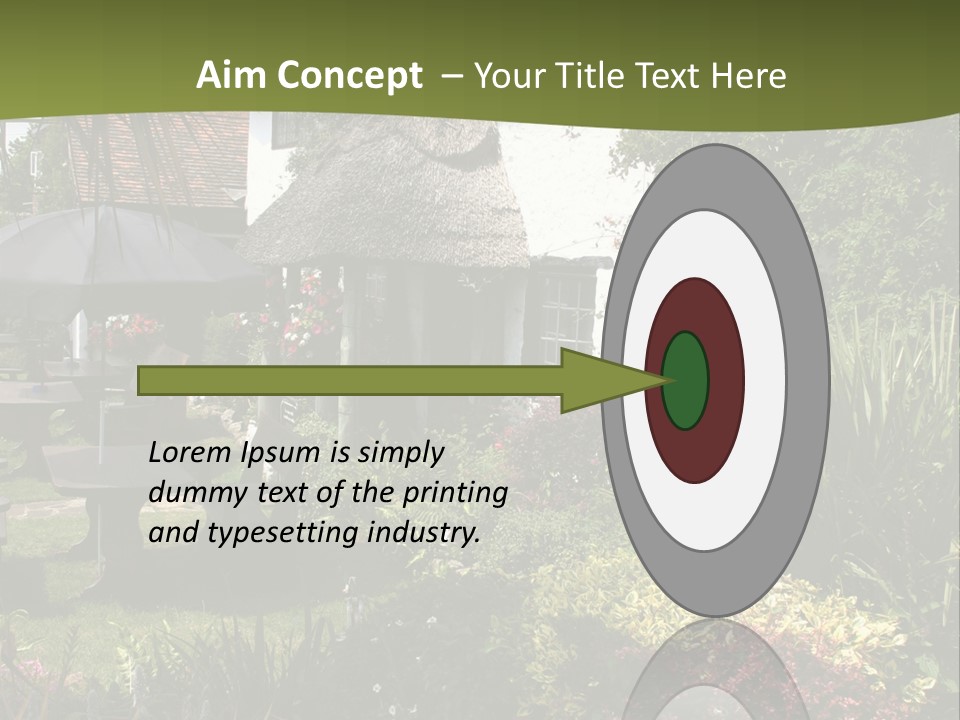 Aim Concept – Your Title Text Here

Lorem Ipsum is simply dummy text of the printing and typesetting industry.